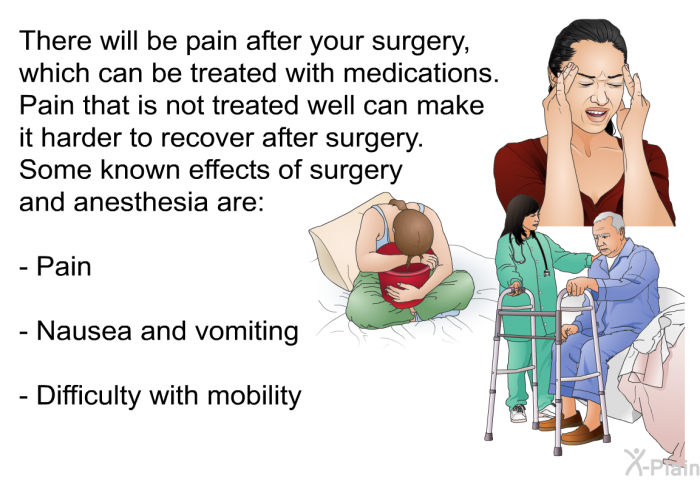 There will be pain after your surgery, which can be treated with medications. Pain that is not treated well can make it harder to recover after surgery. Some known effects of surgery and anesthesia are:

- Pain

- Nausea and vomiting

- Difficulty with mobility

X-Plain